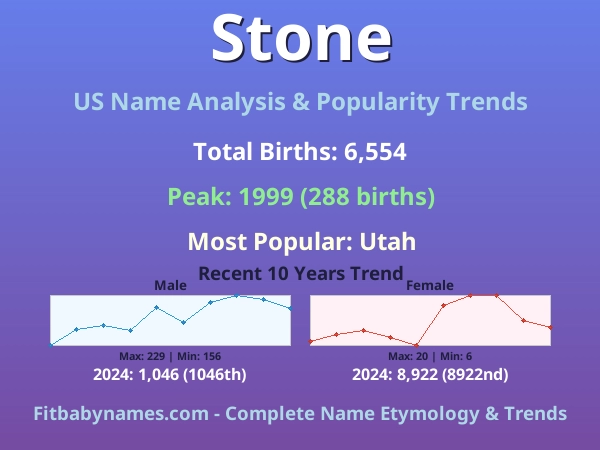 Stone

US Name Analysis & Popularity Trends

Total Births: 6,554

Peak: 1999 (288 births)

Most Popular: Utah

Recent 10 Years Trend

Male

Max: 229 | Min: 156

2024: 1,046 (1046th)

Female

Max: 20 | Min: 6

2024: 8,922 (8922nd)

Fitbabynames.com - Complete Name Etymology & Trends